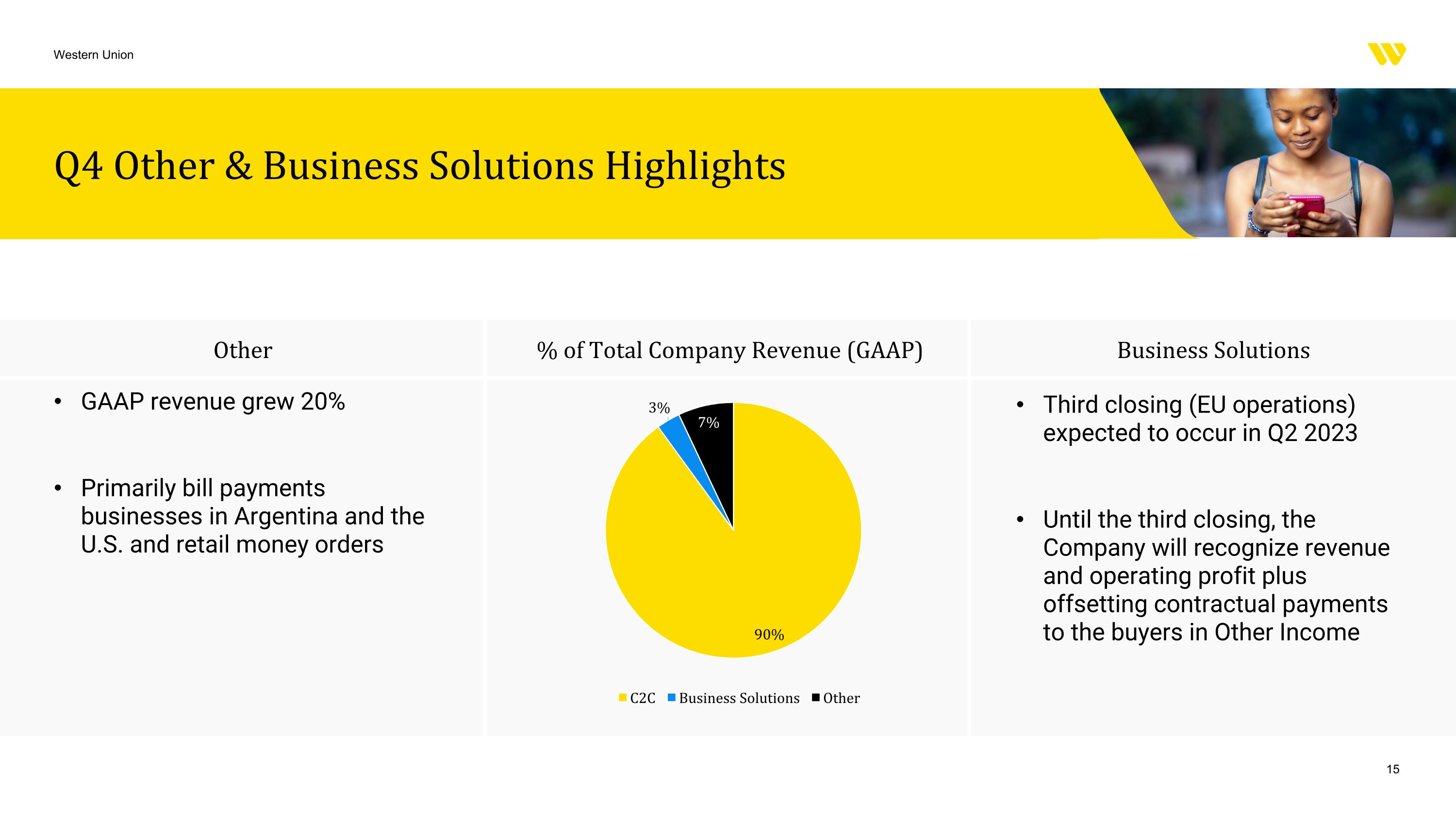 Western Union

Q4 Other & Business Solutions Highlights

Other

• GAAP revenue grew 20%

• Primarily bill payments businesses in Argentina and the U.S. and retail money orders

% of Total Company Revenue (GAAP)

3%

7%

90%

C2C Business Solutions Other

Business Solutions

• Third closing (EU operations) expected to occur in Q2 2023

• Until the third closing, the Company will recognize revenue and operating profit plus offsetting contractual payments to the buyers in Other Income

15